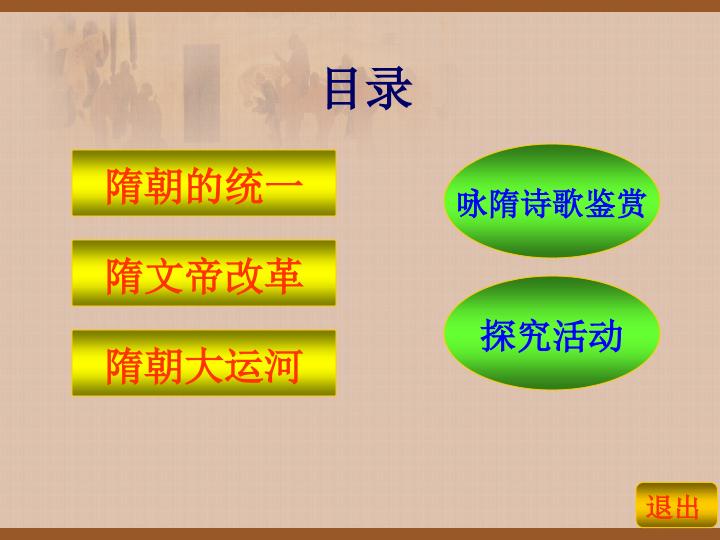 目录

隋朝的统一

隋文帝改革

隋朝大运河

咏隋诗歌鉴赏

探究活动

退出